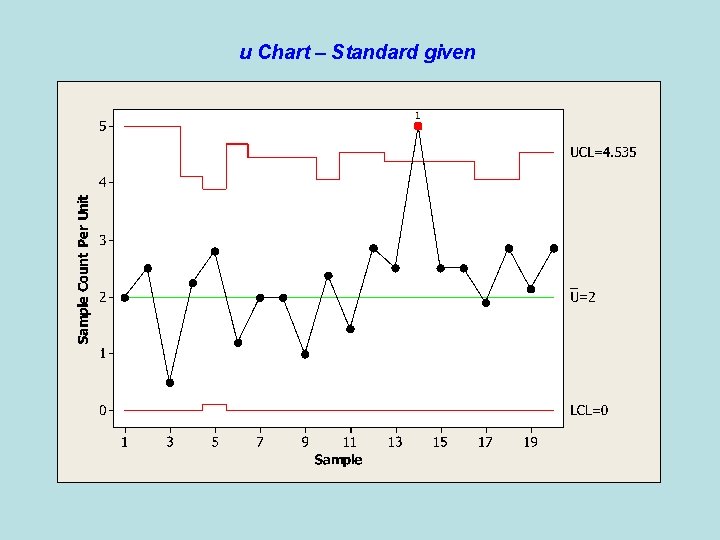 u Chart – Standard given

Sample Count Per Unit

5
4
3
2
1
0

1

UCL=4.535

$\bar{U}$=2

LCL=0

1 3 5 7 9 11 13 15 17 19
Sample